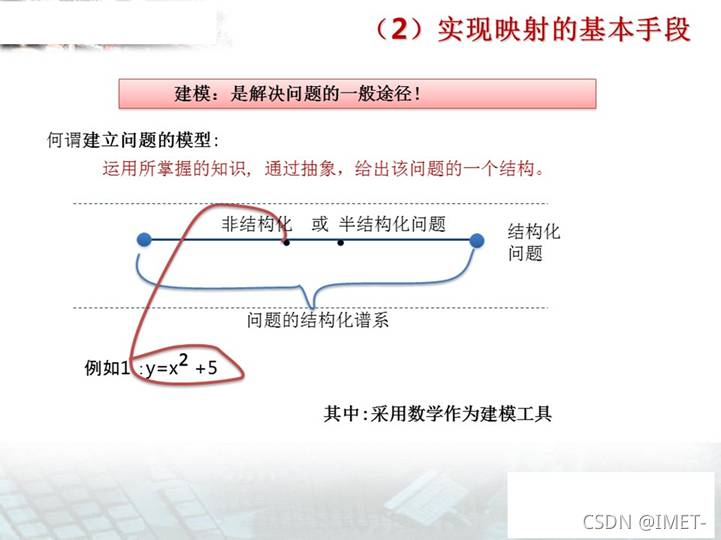 （2）实现映射的基本手段

建模：是解决问题的一般途径！

何谓建立问题的模型：

运用所掌握的知识，通过抽象，给出该问题的一个结构。

非结构化 或 半结构化问题

结构化问题

问题的结构化谱系

例如1：$y=x^2+5$

其中：采用数学作为建模工具

CSDN @IMET-